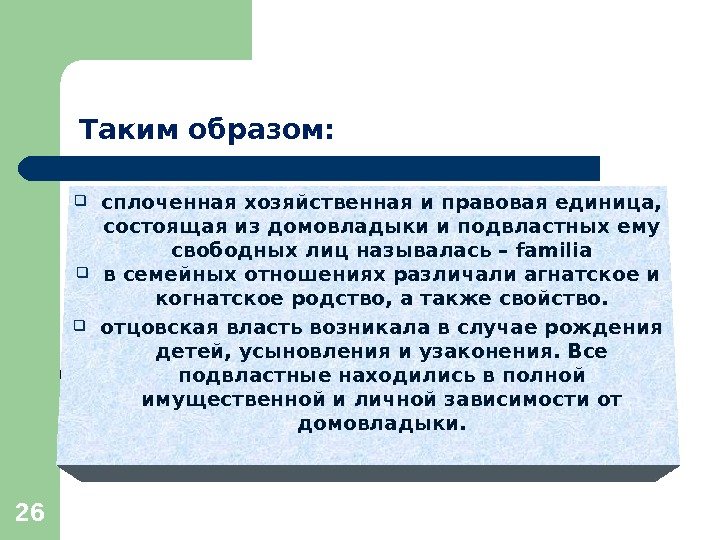 Таким образом:

сплоченная хозяйственная и правовая единица, состоящая из домовладыки и подвластных ему свободных лиц называлась – familia

в семейных отношениях различали агнатское и когнатское родство, а также свойство.

отцовская власть возникала в случае рождения детей, усыновления и узаконения. Все подвластные находились в полной имущественной и личной зависимости от домовладыки.

26